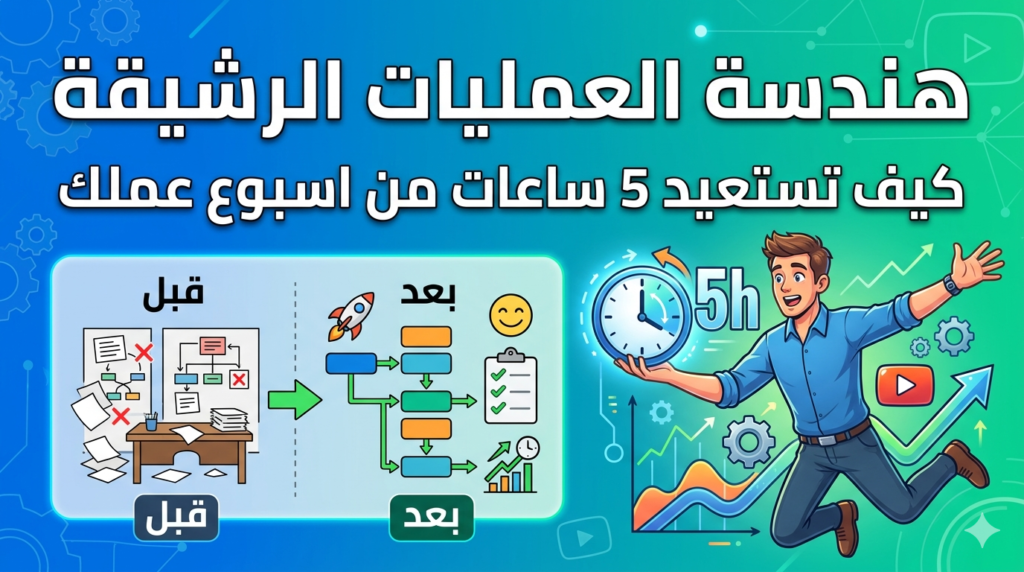 هندسة العمليات الرشيقة
كيف تستعيد 5 ساعات من اسبوع عملك

قبل

بعد

5h

قبل

بعد